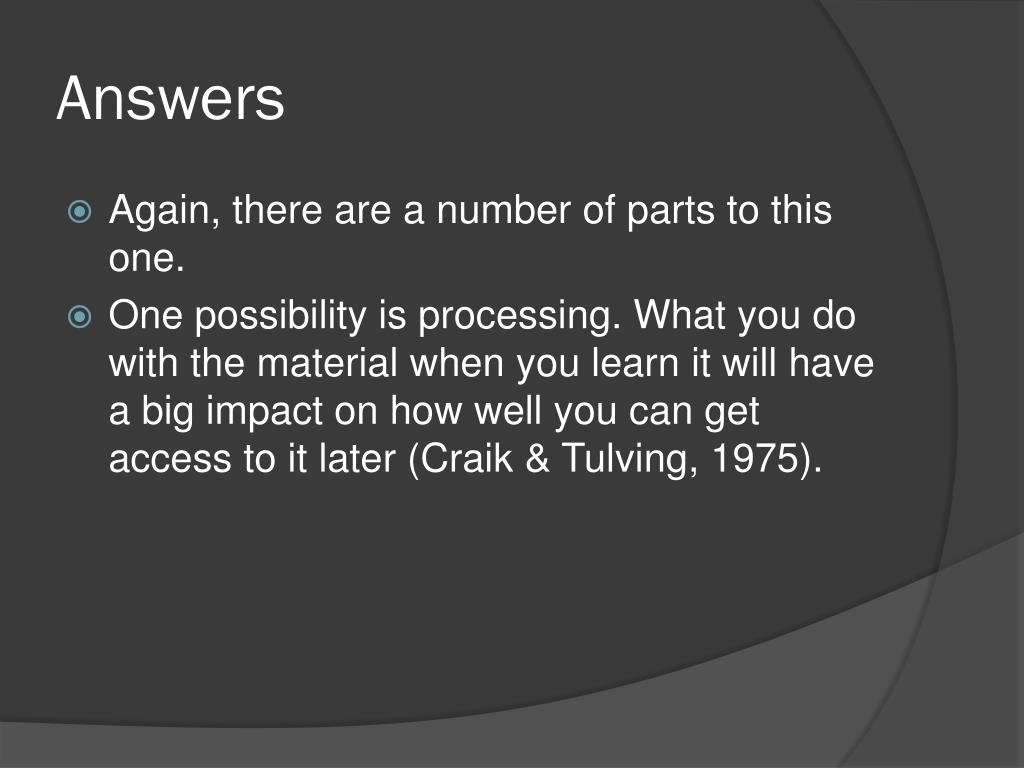 Answers

Again, there are a number of parts to this one.

One possibility is processing. What you do with the material when you learn it will have a big impact on how well you can get access to it later (Craik & Tulving, 1975).